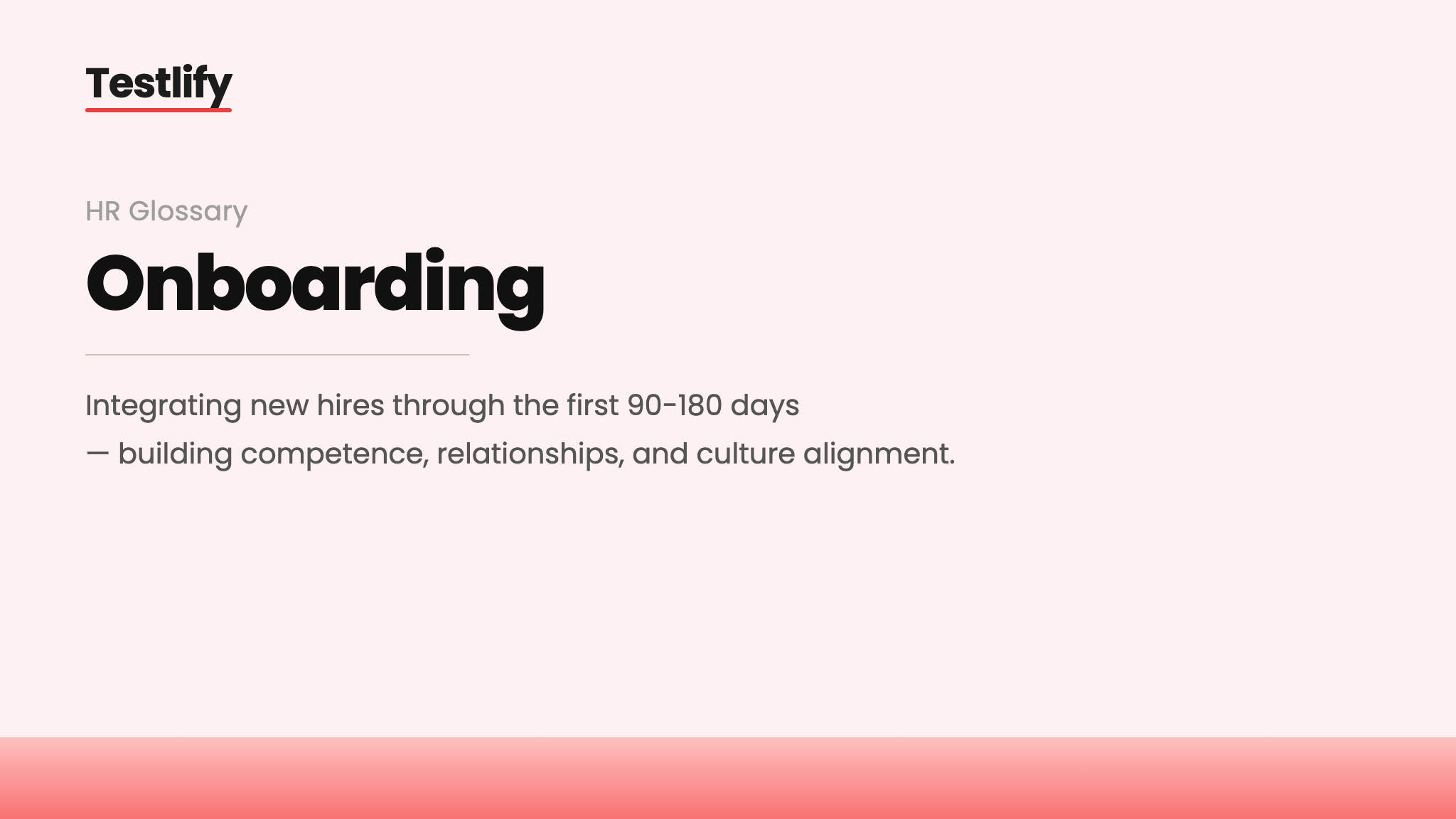 Testlify

HR Glossary

Onboarding

Integrating new hires through the first 90-180 days — building competence, relationships, and culture alignment.